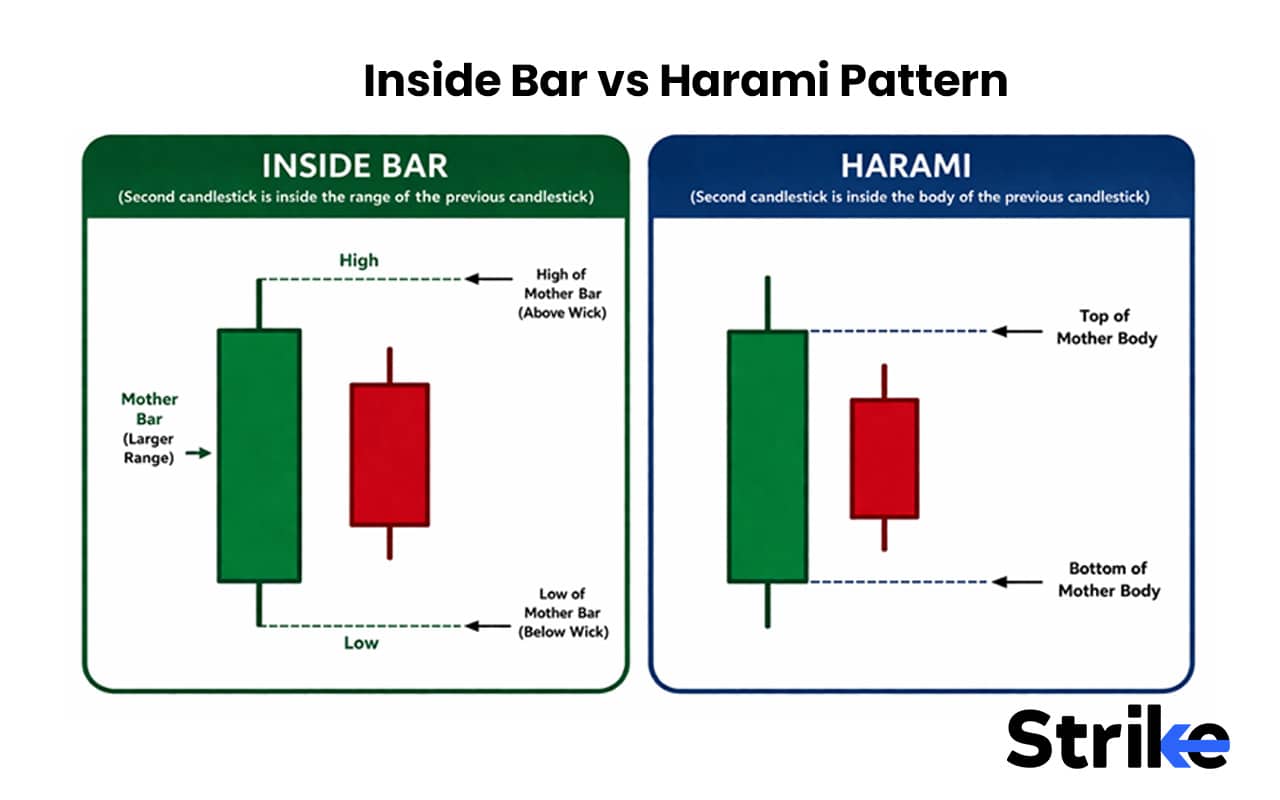 Inside Bar vs Harami Pattern

INSIDE BAR
(Second candlestick is inside the range of the previous candlestick)

High

High of Mother Bar (Above Wick)

Mother Bar (Larger Range)

Low of Mother Bar (Below Wick)

Low

HARAMI
(Second candlestick is inside the body of the previous candlestick)

Top of Mother Body

Bottom of Mother Body

Strike